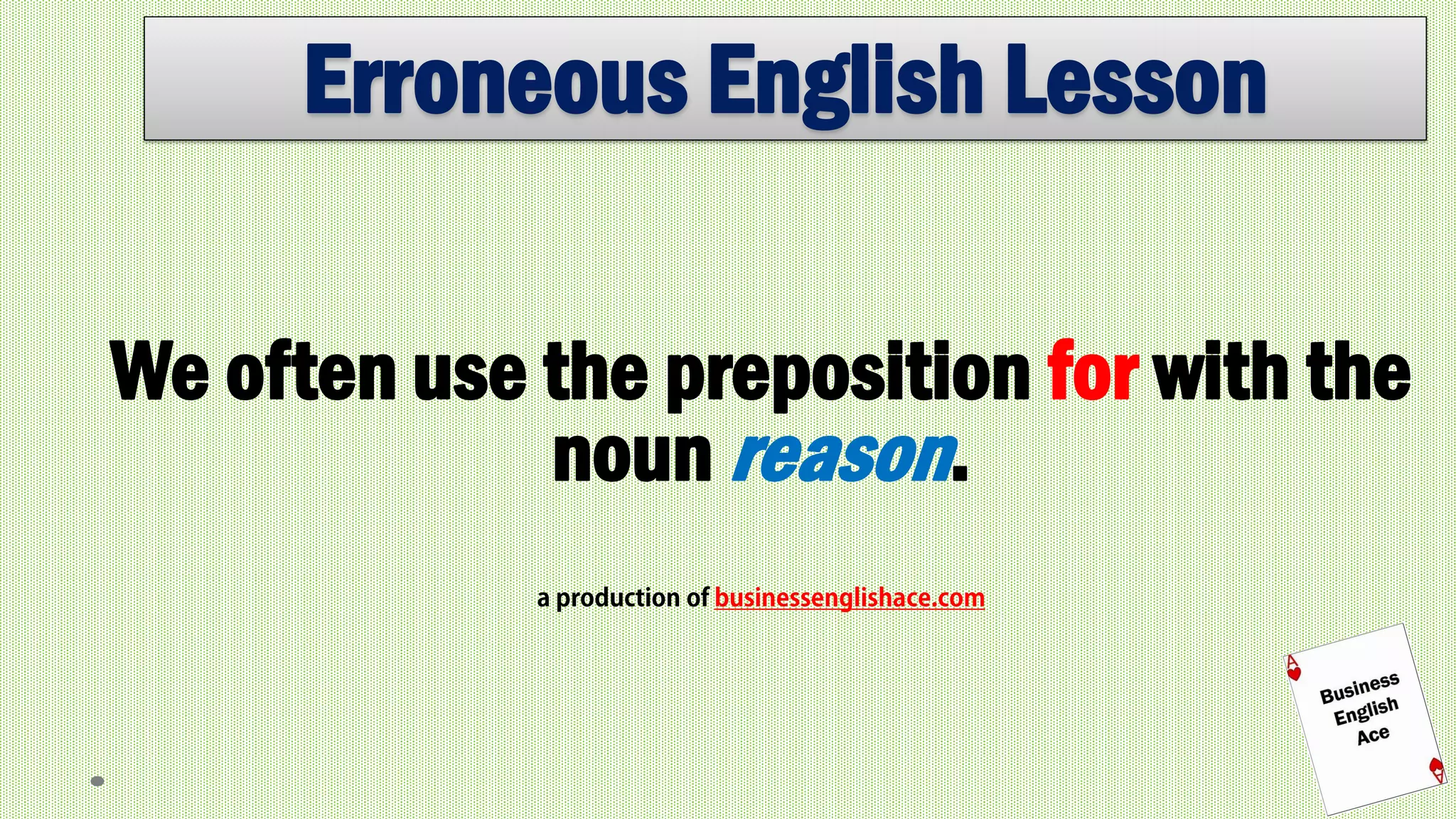 Erroneous English Lesson

We often use the preposition for with the noun reason.

a production of businessenglishace.com

A

Business English Ace

A